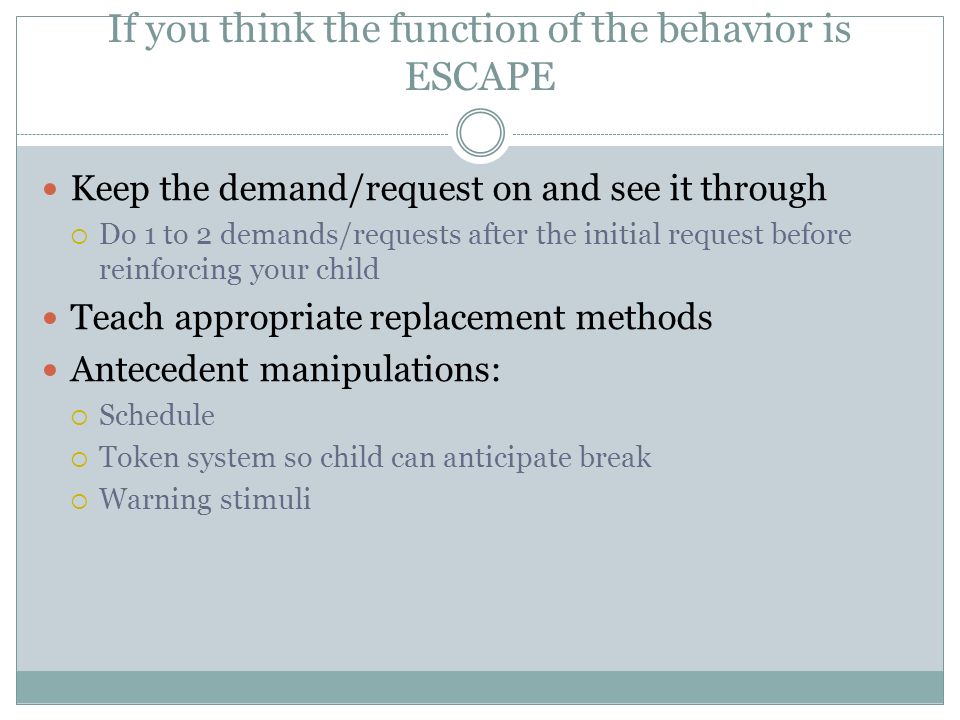 If you think the function of the behavior is ESCAPE

Keep the demand/request on and see it through

Do 1 to 2 demands/requests after the initial request before reinforcing your child

Teach appropriate replacement methods

Antecedent manipulations:

Schedule

Token system so child can anticipate break

Warning stimuli